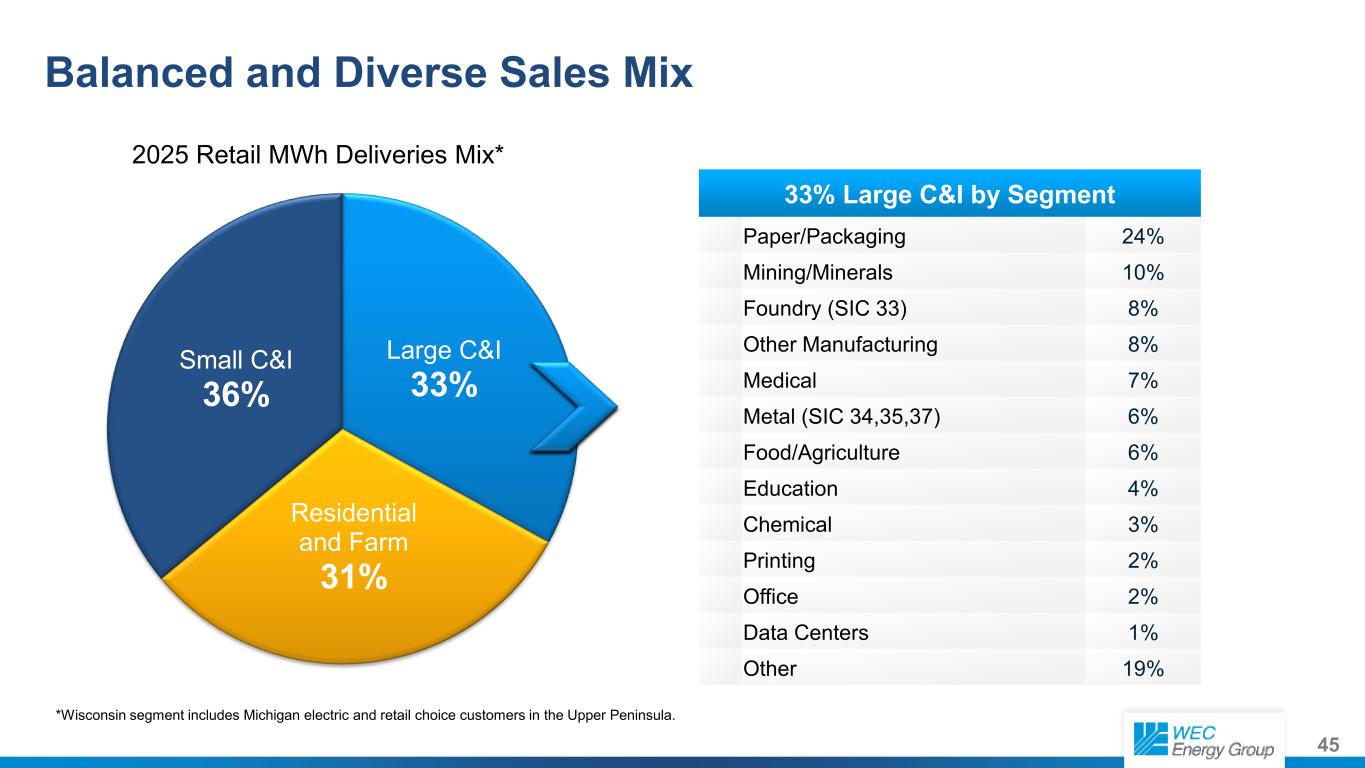 Balanced and Diverse Sales Mix

2025 Retail MWh Deliveries Mix*

Small C&I
36%

Large C&I
33%

Residential and Farm
31%

| 33% Large C&I by Segment | |
|---|---|
| Paper/Packaging | 24% |
| Mining/Minerals | 10% |
| Foundry (SIC 33) | 8% |
| Other Manufacturing | 8% |
| Medical | 7% |
| Metal (SIC 34,35,37) | 6% |
| Food/Agriculture | 6% |
| Education | 4% |
| Chemical | 3% |
| Printing | 2% |
| Office | 2% |
| Data Centers | 1% |
| Other | 19% |

*Wisconsin segment includes Michigan electric and retail choice customers in the Upper Peninsula.

WEC Energy Group

45